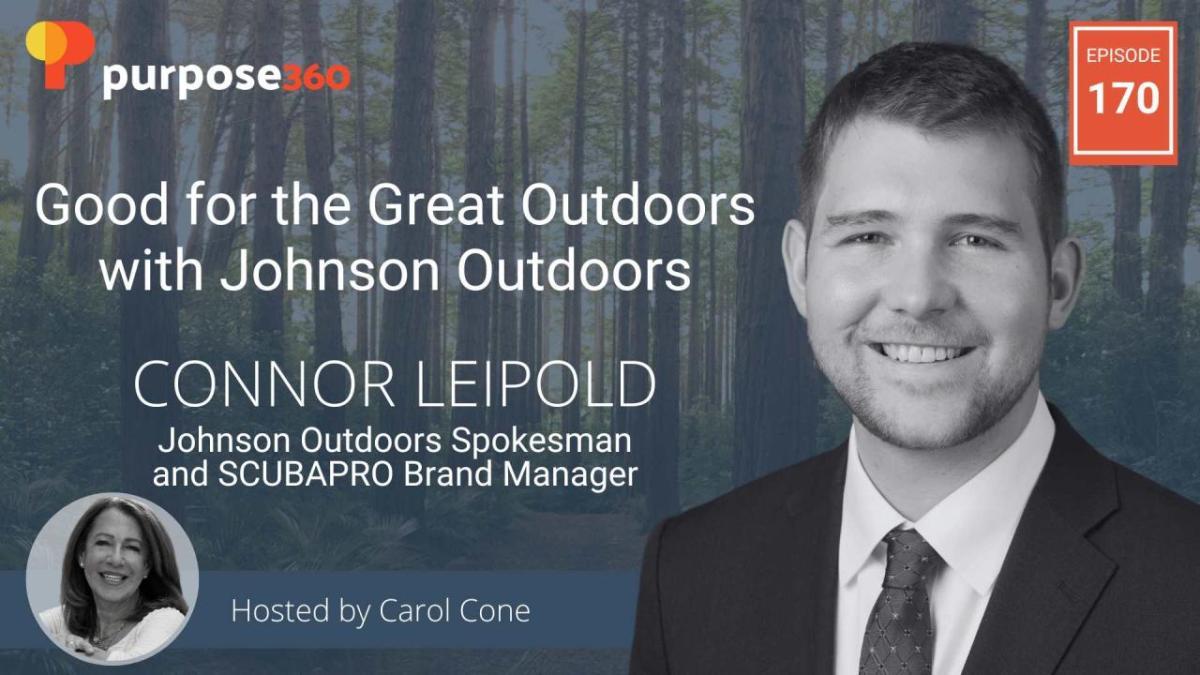 purpose360

EPISODE
170

Good for the Great Outdoors with Johnson Outdoors

CONNOR LEIPOLD
Johnson Outdoors Spokesman and SCUBAPRO Brand Manager

Hosted by Carol Cone